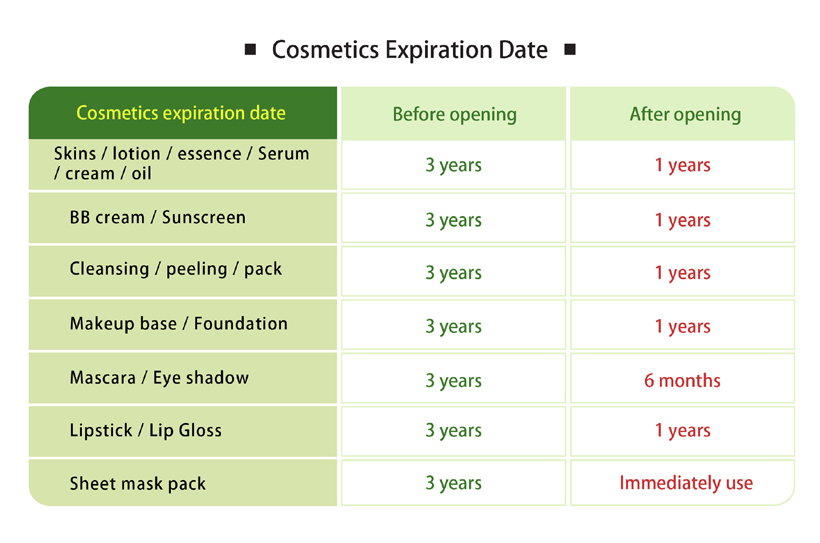 ■ Cosmetics Expiration Date ■

| Cosmetics expiration date | Before opening | After opening |
|---|---|---|
| Skins / lotion / essence / Serum / cream / oil | 3 years | 1 years |
| BB cream / Sunscreen | 3 years | 1 years |
| Cleansing / peeling / pack | 3 years | 1 years |
| Makeup base / Foundation | 3 years | 1 years |
| Mascara / Eye shadow | 3 years | 6 months |
| Lipstick / Lip Gloss | 3 years | 1 years |
| Sheet mask pack | 3 years | Immediately use |